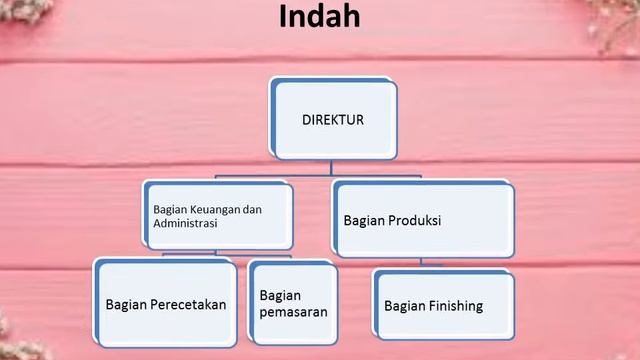 Indah

DIREKTUR

Bagian Keuangan dan Administrasi

Bagian Produksi

Bagian Perecetakan

Bagian pemasaran

Bagian Finishing